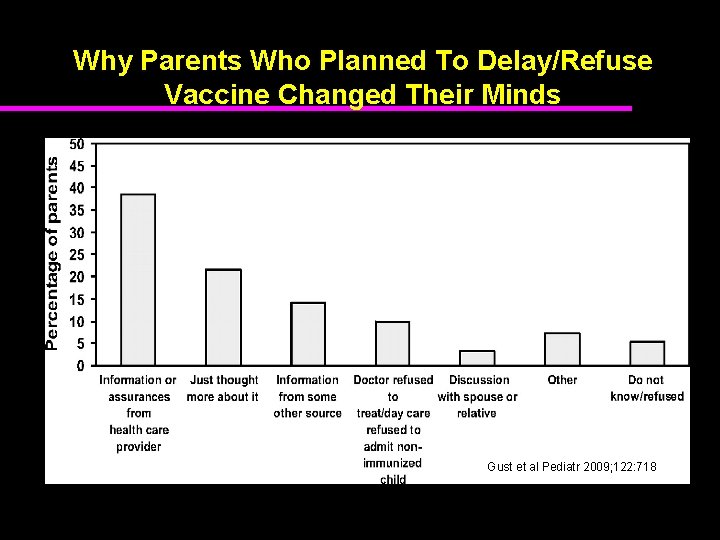 Why Parents Who Planned To Delay/Refuse Vaccine Changed Their Minds

Percentage of parents

50
45
40
35
30
25
20
15
10
5
0

Information or assurances from health care provider

Just thought more about it

Information from some other source

Doctor refused to treat/day care refused to admit non-immunized child

Discussion with spouse or relative

Other

Do not know/refused

Gust et al Pediatr 2009;122:718